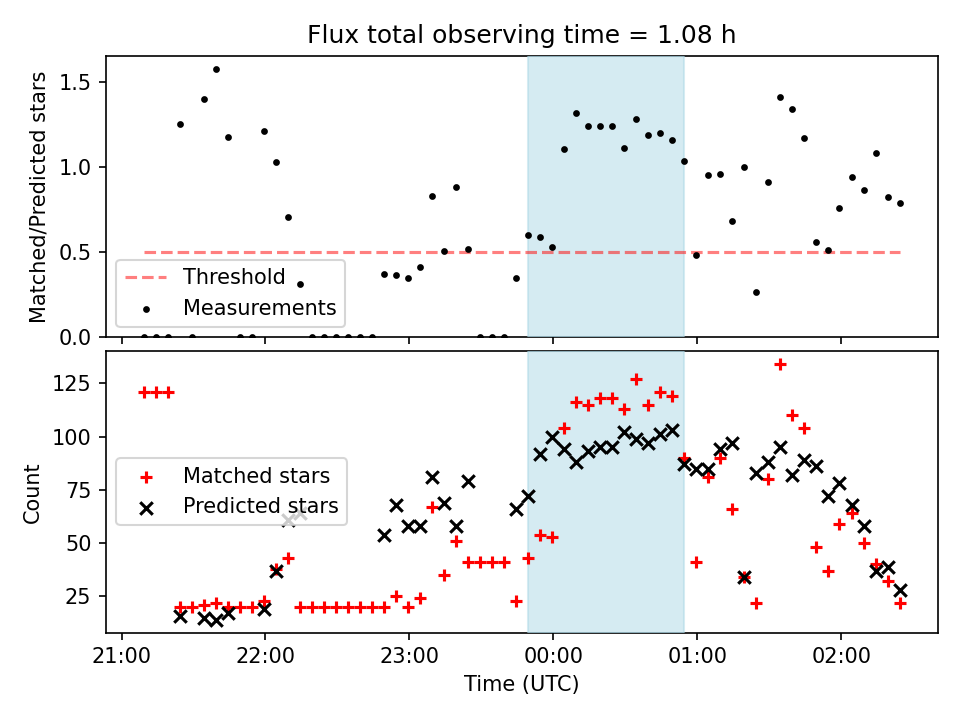 Flux total observing time = 1.08 h

Matched/Predicted stars

1.5
1.0
0.5
0.0

Threshold
Measurements

Count

125
100
75
50
25

Matched stars
Predicted stars

21:00 22:00 23:00 00:00 01:00 02:00

Time (UTC)